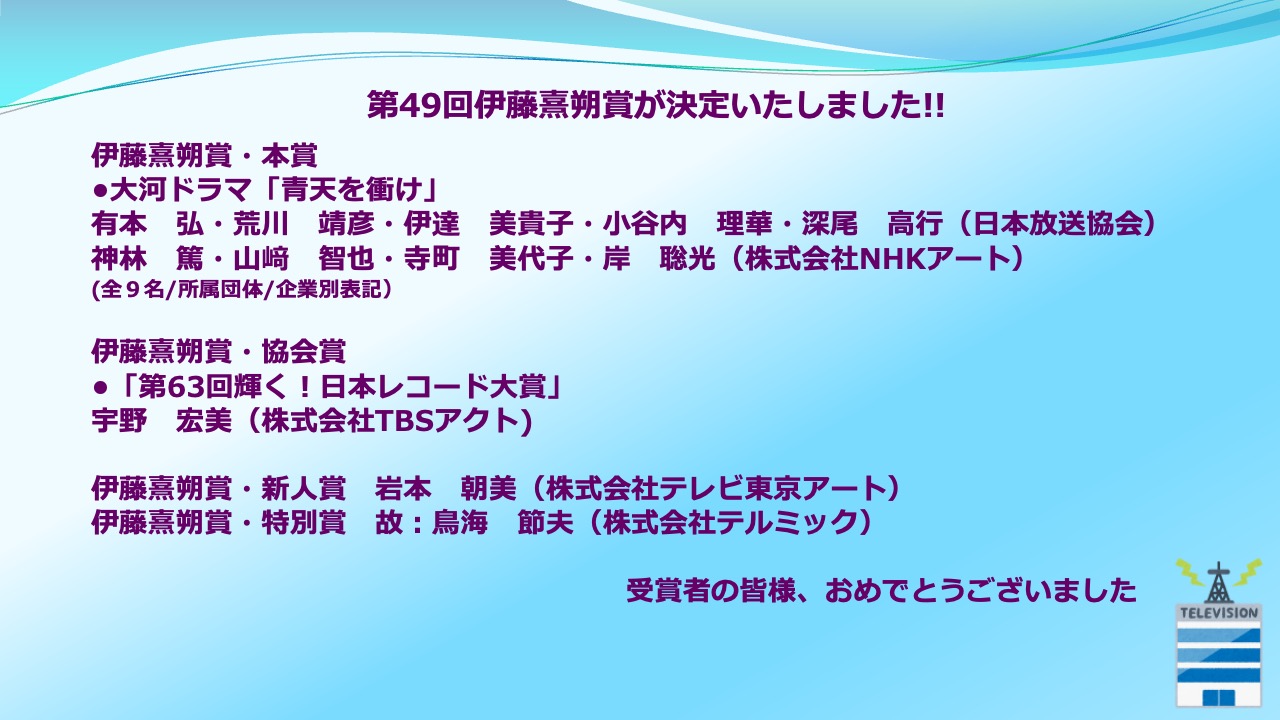 第49回伊藤熹朔賞が決定いたしました!!

伊藤熹朔賞・本賞
●大河ドラマ「青天を衝け」
有本　弘・荒川　靖彦・伊達　美貴子・小谷内　理華・深尾　高行（日本放送協会）
神林　篤・山﨑　智也・寺町　美代子・岸　聡光（株式会社NHKアート）
(全９名/所属団体/企業別表記）

伊藤熹朔賞・協会賞
●「第63回輝く！日本レコード大賞」
宇野　宏美（株式会社TBSアクト)

伊藤熹朔賞・新人賞　岩本　朝美（株式会社テレビ東京アート）
伊藤熹朔賞・特別賞　故：鳥海　節夫（株式会社テルミック）

受賞者の皆様、おめでとうございました

TELEVISION